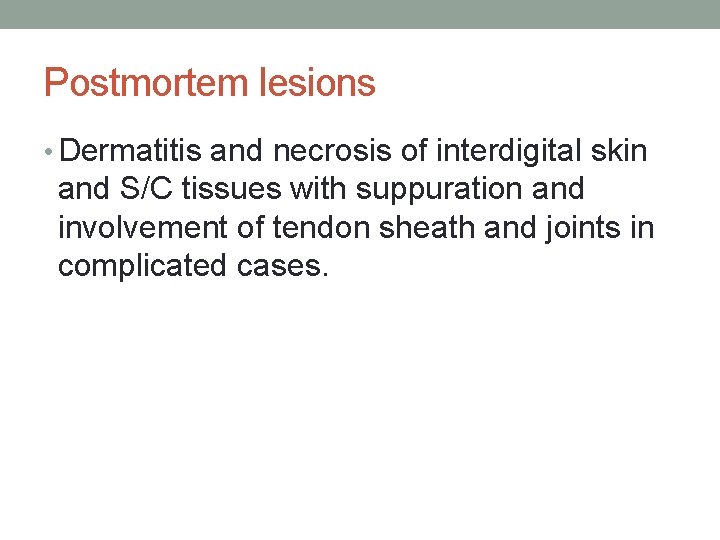 Postmortem lesions

• Dermatitis and necrosis of interdigital skin and S/C tissues with suppuration and involvement of tendon sheath and joints in complicated cases.